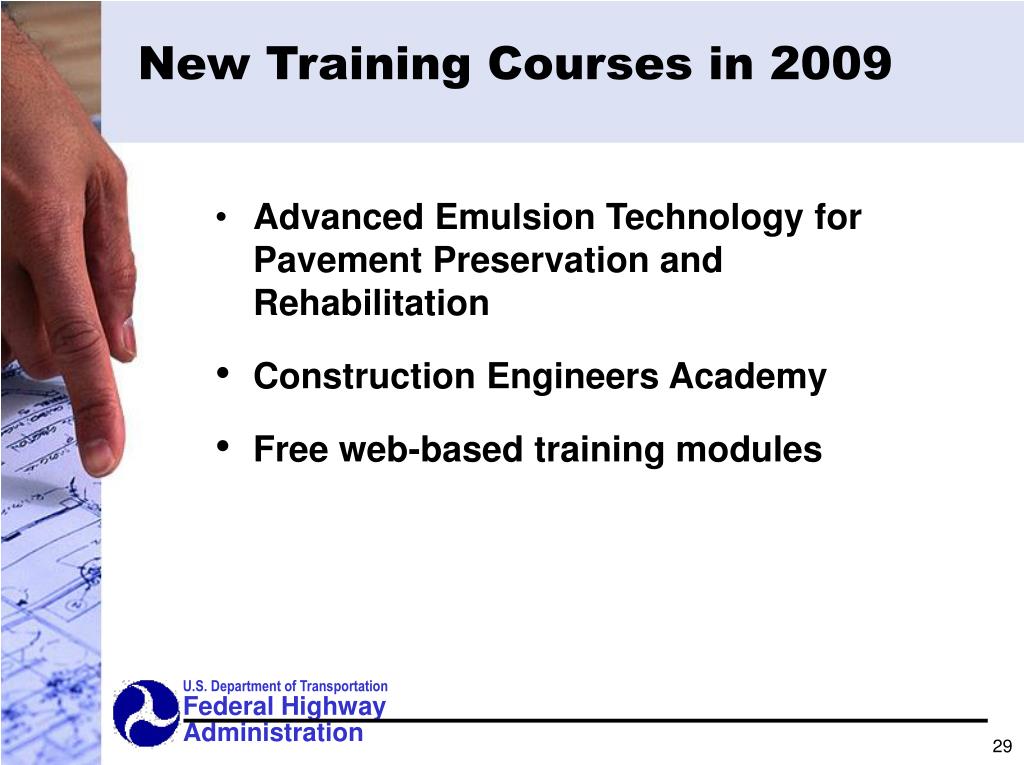 New Training Courses in 2009

• Advanced Emulsion Technology for Pavement Preservation and Rehabilitation

• Construction Engineers Academy

• Free web-based training modules

U.S. Department of Transportation
Federal Highway Administration

29